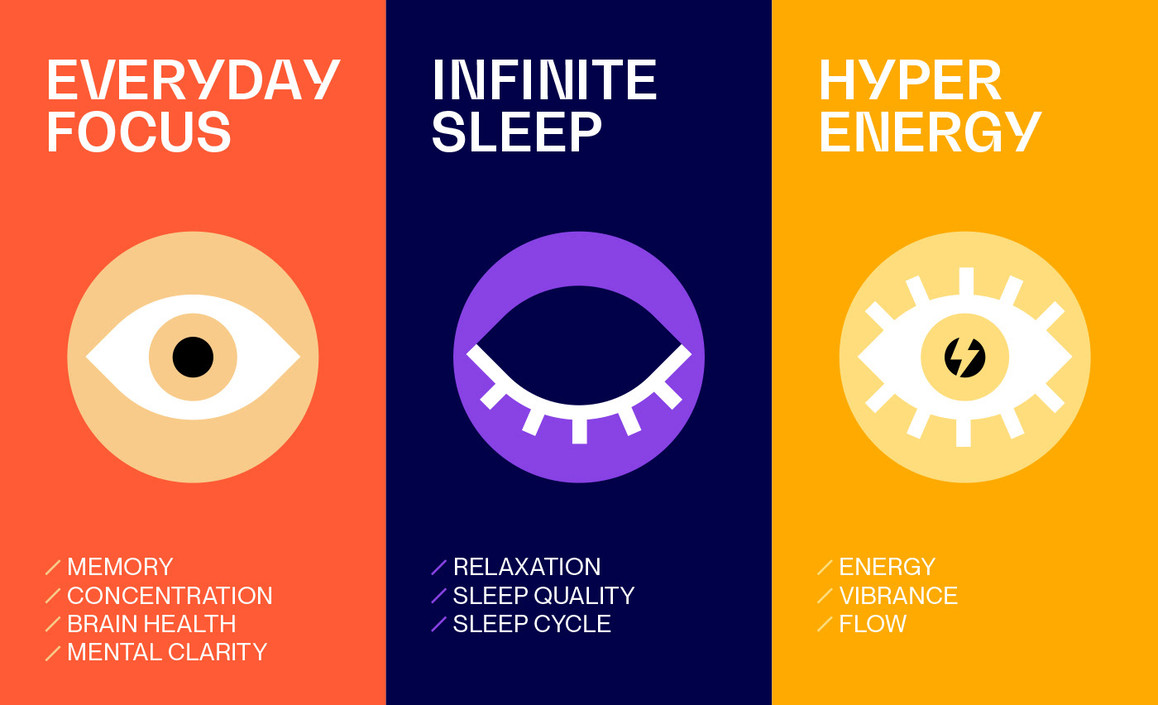 EVERYDAY FOCUS

/ MEMORY
/ CONCENTRATION
/ BRAIN HEALTH
/ MENTAL CLARITY

INFINITE SLEEP

/ RELAXATION
/ SLEEP QUALITY
/ SLEEP CYCLE

HYPER ENERGY

/ ENERGY
/ VIBRANCE
/ FLOW